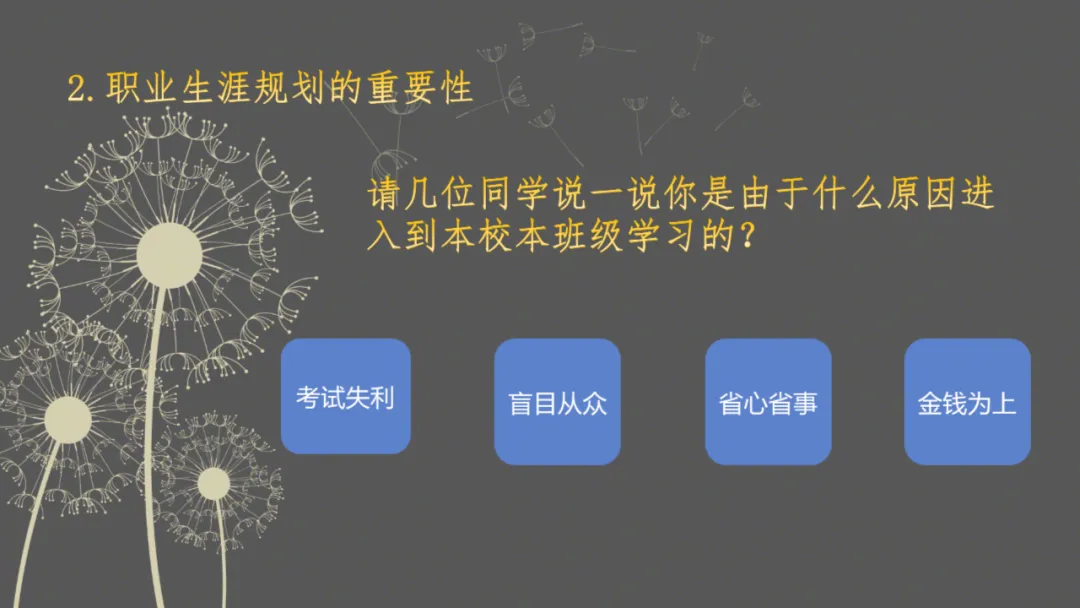 2. 职业生涯规划的重要性

请几位同学说一说你是由于什么原因进入到本校本班级学习的？

考试失利

盲目从众

省心省事

金钱为上